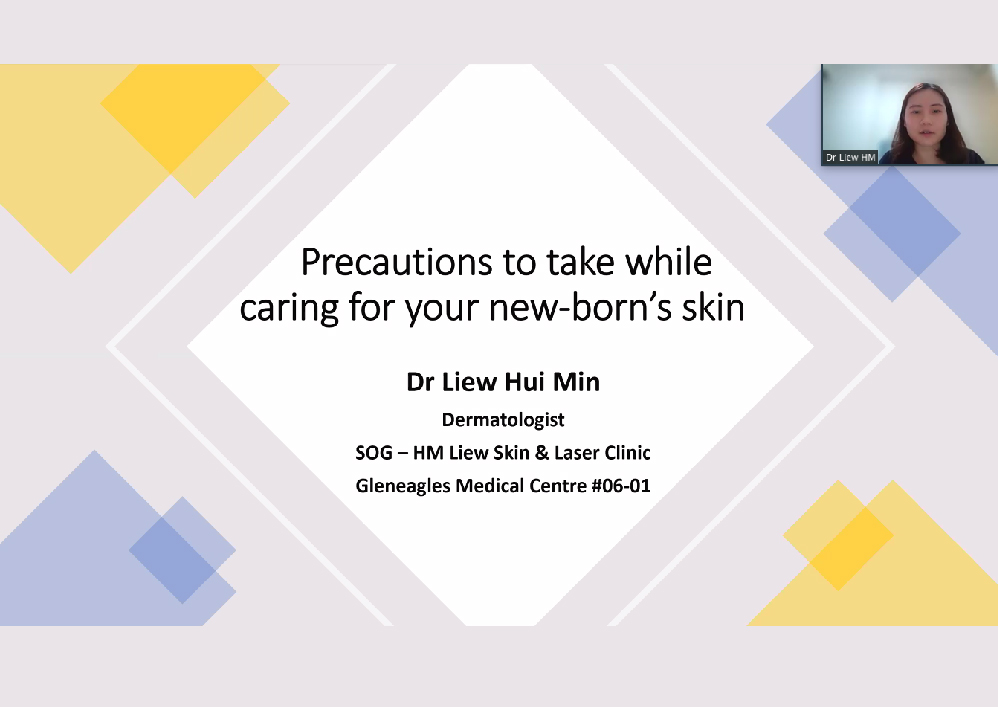 Dr Liew HM

Precautions to take while caring for your new-born's skin

Dr Liew Hui Min

Dermatologist

SOG – HM Liew Skin & Laser Clinic

Gleneagles Medical Centre #06-01